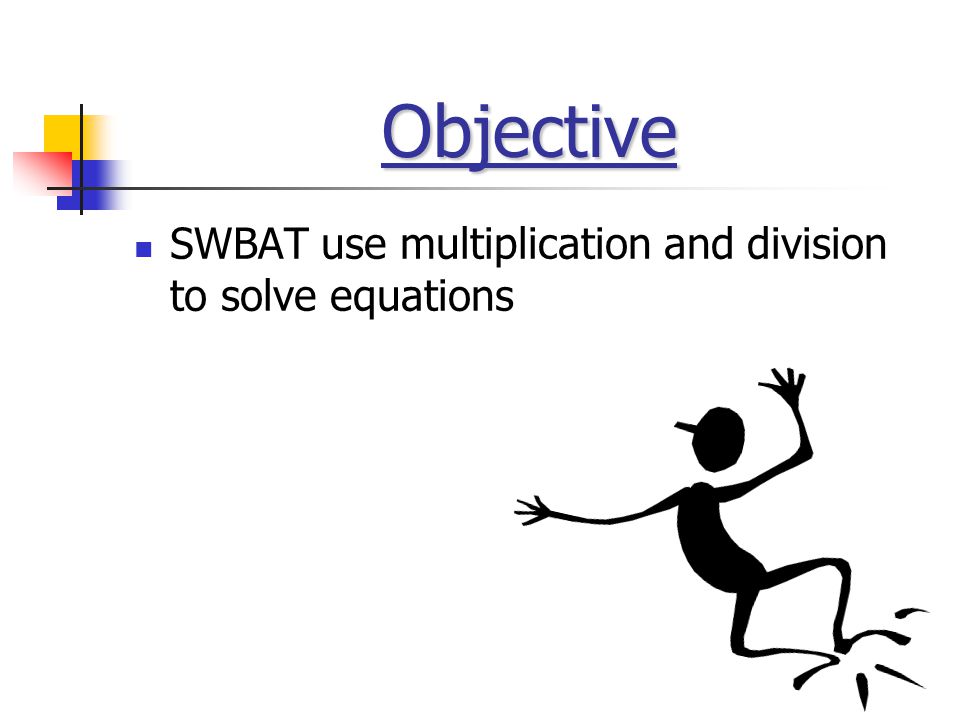 Objective

SWBAT use multiplication and division to solve equations